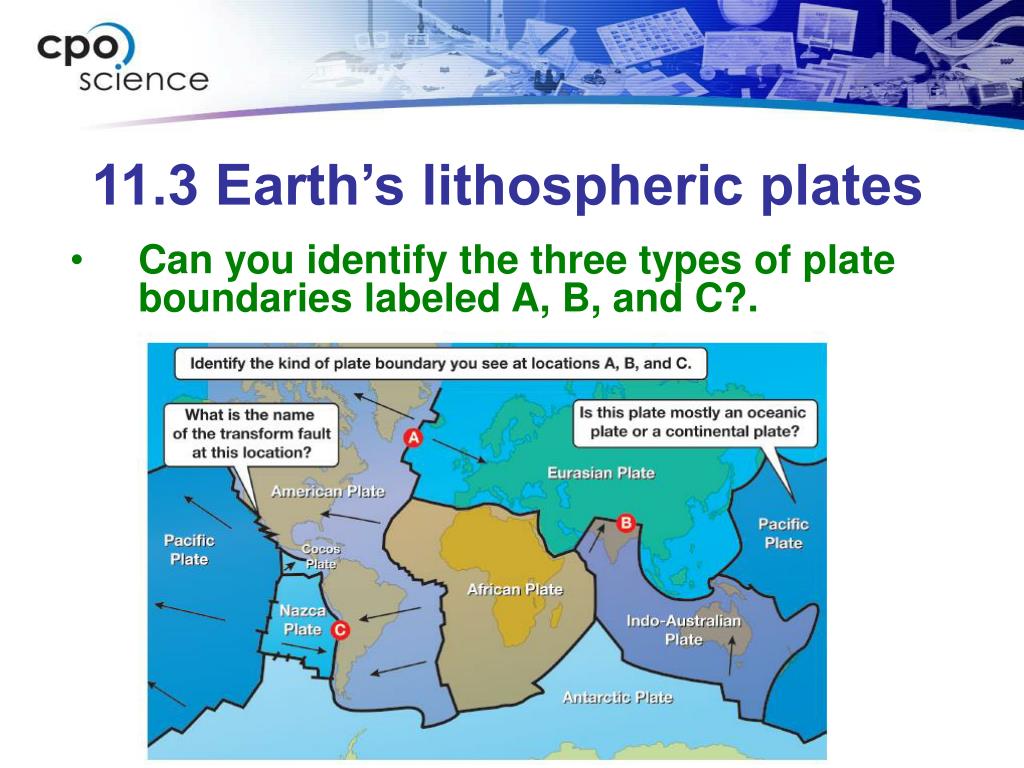 cpo science

11.3 Earth's lithospheric plates

• Can you identify the three types of plate boundaries labeled A, B, and C?.

Identify the kind of plate boundary you see at locations A, B, and C.

What is the name of the transform fault at this location?

Is this plate mostly an oceanic plate or a continental plate?

A

Eurasian Plate

American Plate

B

Pacific Plate

Pacific Plate

Cocos Plate

African Plate

Nazca Plate

C

Indo-Australian Plate

Antarctic Plate